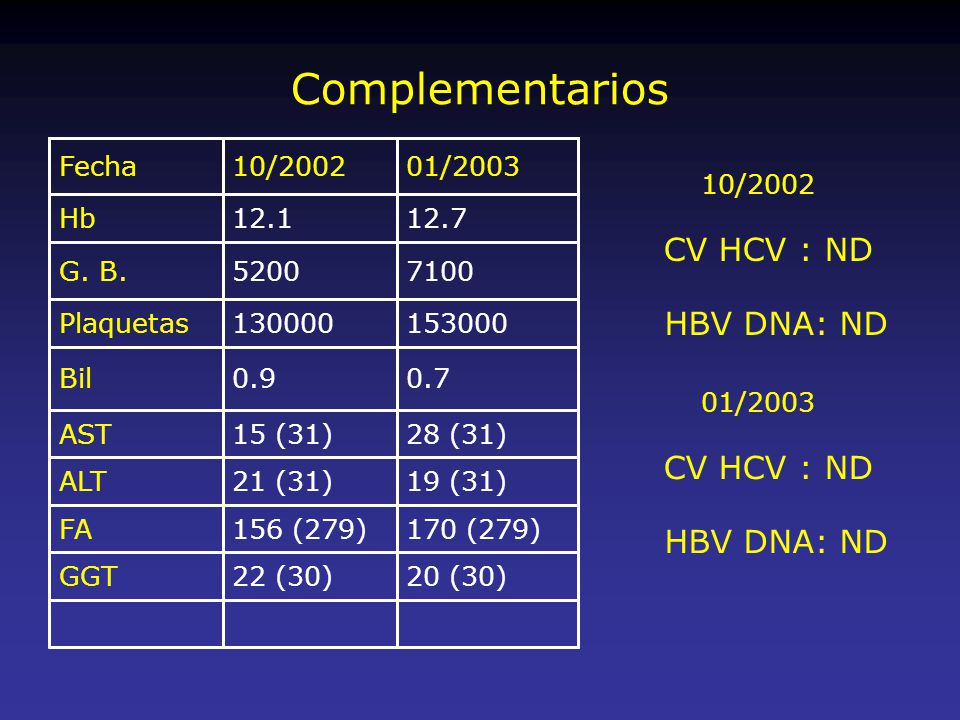 Complementarios

| Fecha | 10/2002 | 01/2003 |
|---|---|---|
| Hb | 12.1 | 12.7 |
| G. B. | 5200 | 7100 |
| Plaquetas | 130000 | 153000 |
| Bil | 0.9 | 0.7 |
| AST | 15 (31) | 28 (31) |
| ALT | 21 (31) | 19 (31) |
| FA | 156 (279) | 170 (279) |
| GGT | 22 (30) | 20 (30) |
| | | |

10/2002

CV HCV : ND

HBV DNA: ND

01/2003

CV HCV : ND

HBV DNA: ND